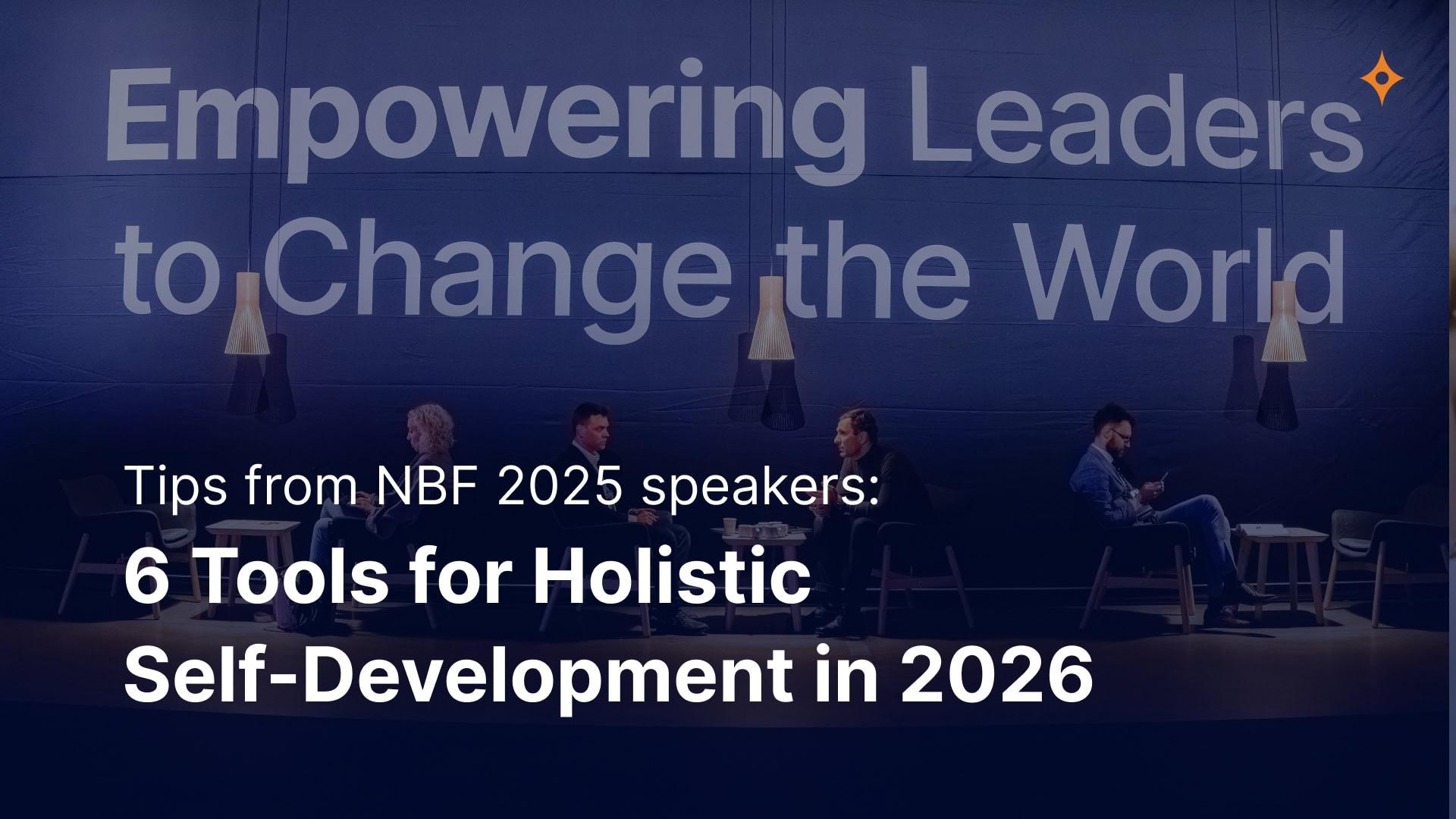 Empowering Leaders to Change the World

Tips from NBF 2025 speakers:

6 Tools for Holistic Self-Development in 2026